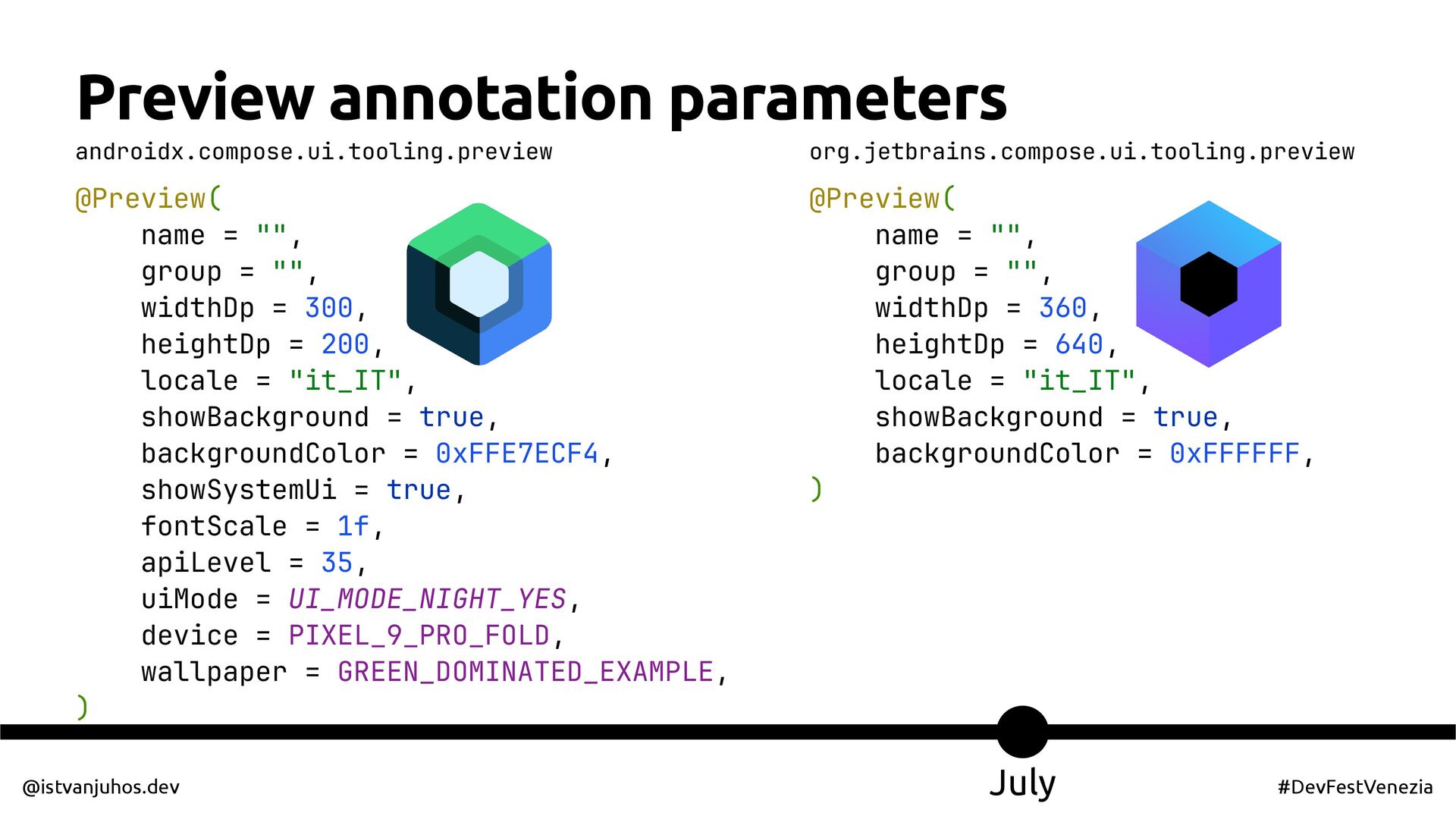 Preview annotation parameters

androidx.compose.ui.tooling.preview

@Preview(
    name = "",
    group = "",
    widthDp = 300,
    heightDp = 200,
    locale = "it_IT",
    showBackground = true,
    backgroundColor = 0xFFE7ECF4,
    showSystemUi = true,
    fontScale = 1f,
    apiLevel = 35,
    uiMode = UI_MODE_NIGHT_YES,
    device = PIXEL_9_PRO_FOLD,
    wallpaper = GREEN_DOMINATED_EXAMPLE,
)

org.jetbrains.compose.ui.tooling.preview

@Preview(
    name = "",
    group = "",
    widthDp = 360,
    heightDp = 640,
    locale = "it_IT",
    showBackground = true,
    backgroundColor = 0xFFFFFF,
)

@istvanjuhos.dev

July

#DevFestVenezia